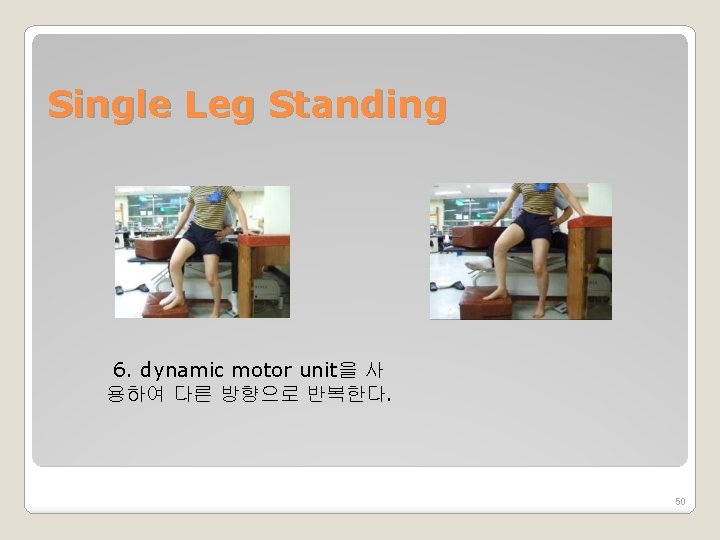 Single Leg Standing

6. dynamic motor unit을 사용하여 다른 방향으로 반복한다.

50